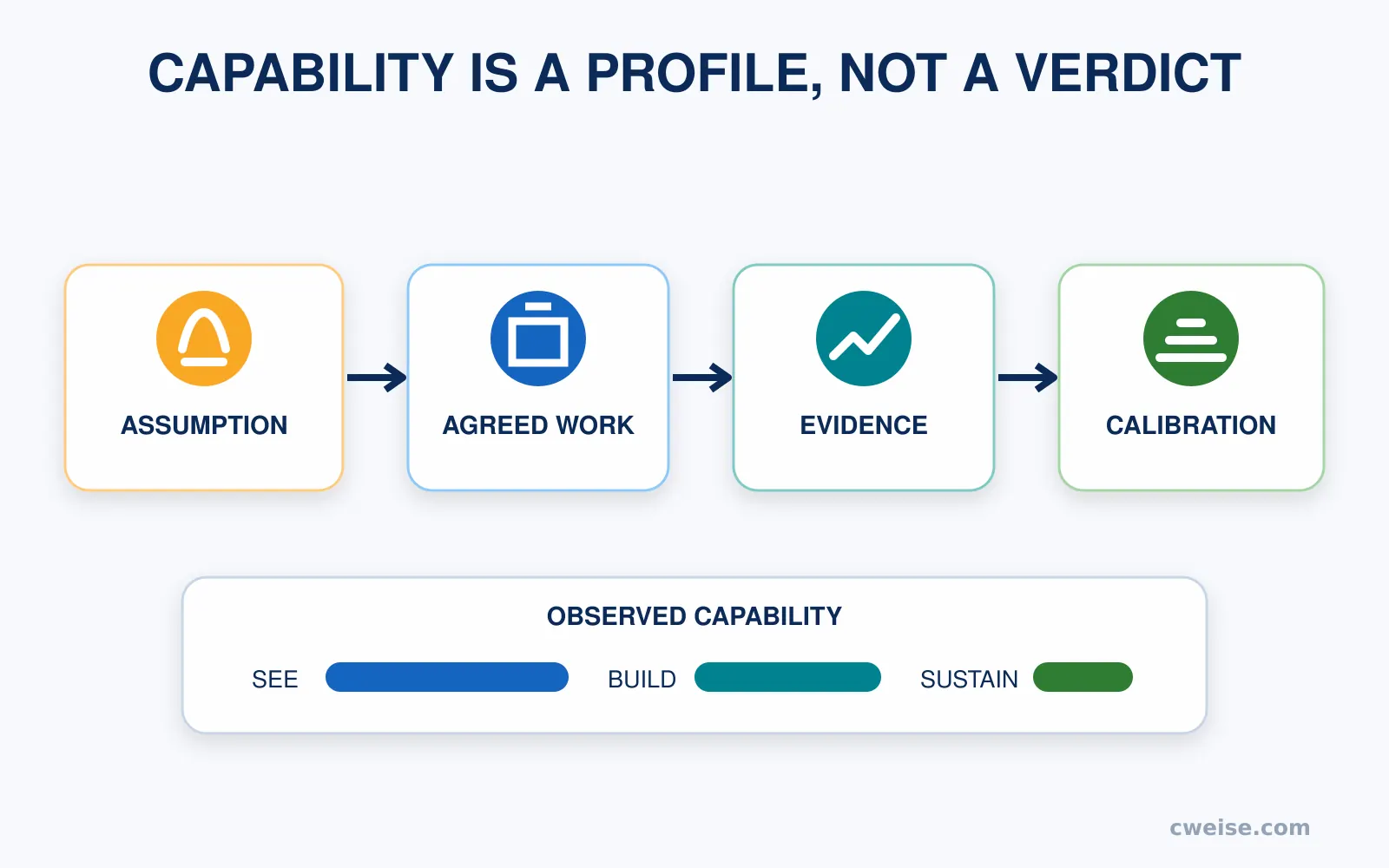 CAPABILITY IS A PROFILE, NOT A VERDICT

ASSUMPTION

AGREED WORK

EVIDENCE

CALIBRATION

OBSERVED CAPABILITY

SEE

BUILD

SUSTAIN

cweise.com